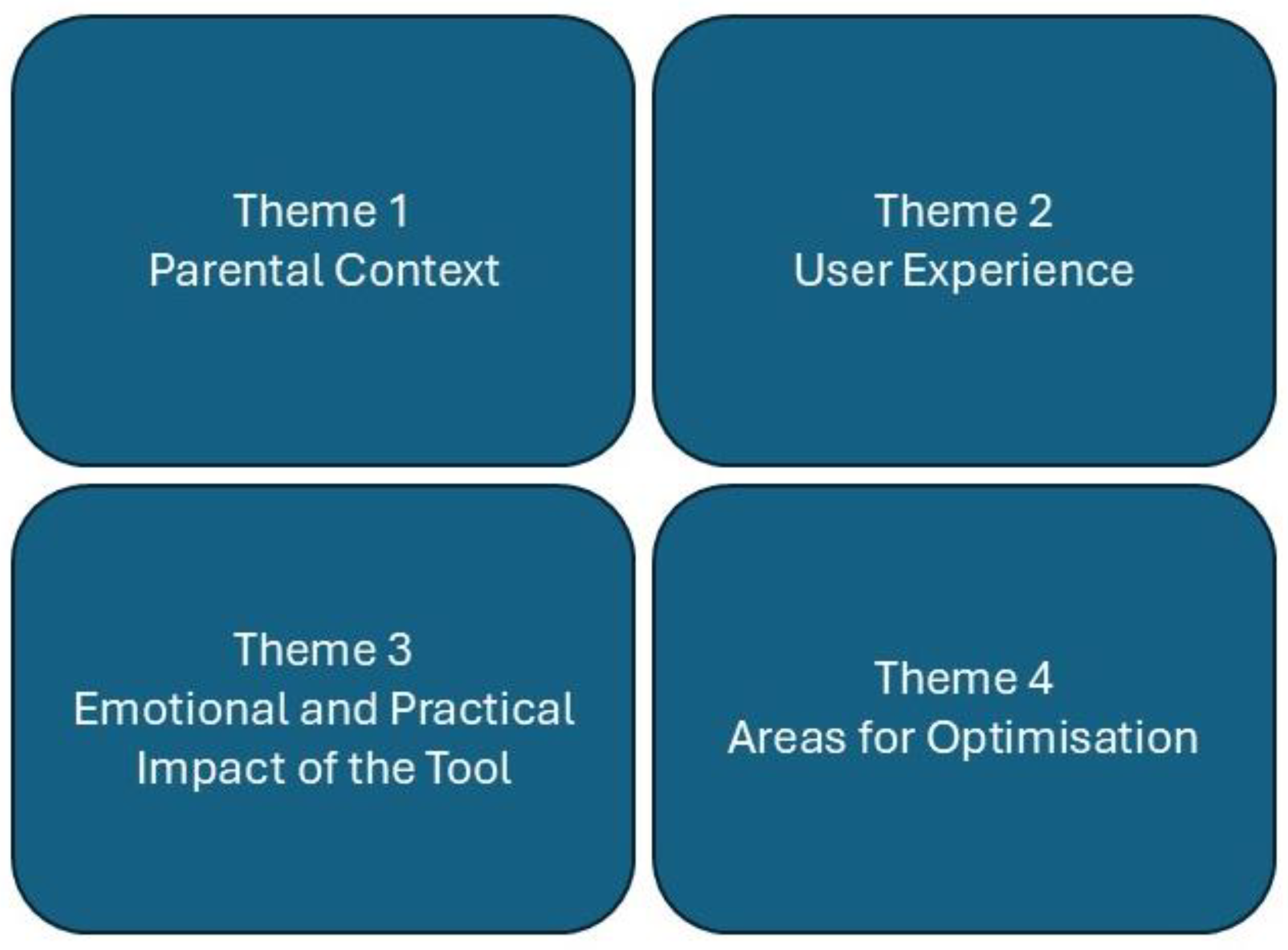 Theme 1
Parental Context

Theme 2
User Experience

Theme 3
Emotional and Practical Impact of the Tool

Theme 4
Areas for Optimisation